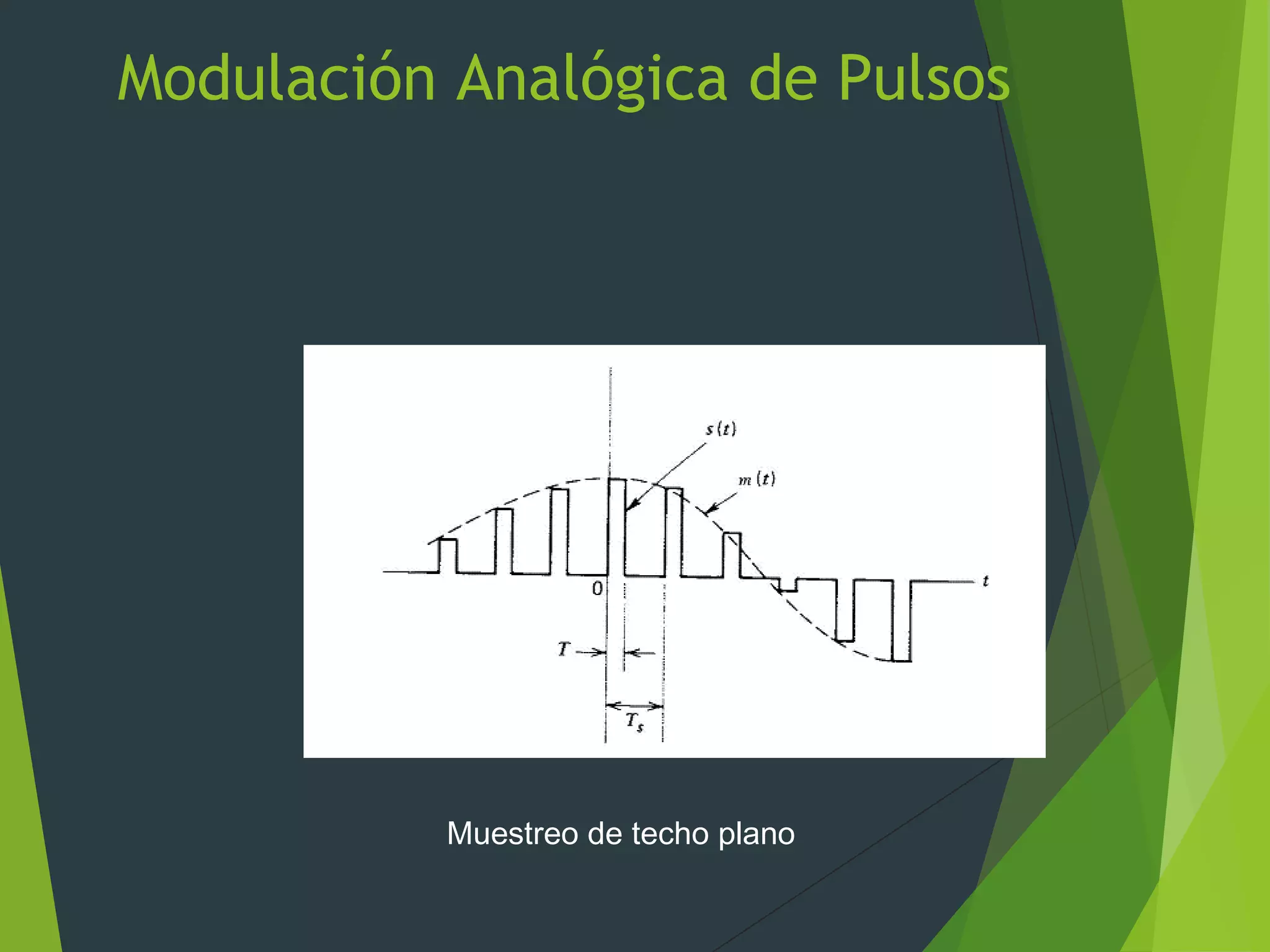 Modulación Analógica de Pulsos

$s(t)$

$m(t)$

$t$

0

$T$

$T_s$

Muestreo de techo plano